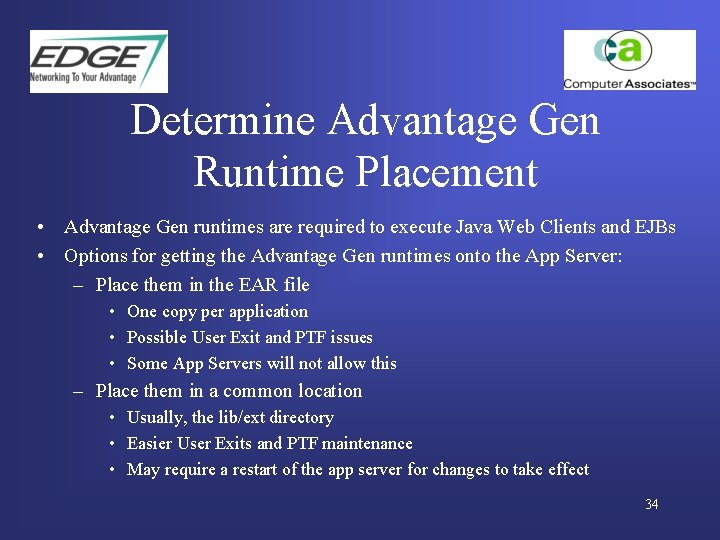 EDGE
Networking To Your Advantage

ca
Computer Associates™

Determine Advantage Gen Runtime Placement

• Advantage Gen runtimes are required to execute Java Web Clients and EJBs
• Options for getting the Advantage Gen runtimes onto the App Server:
– Place them in the EAR file
• One copy per application
• Possible User Exit and PTF issues
• Some App Servers will not allow this
– Place them in a common location
• Usually, the lib/ext directory
• Easier User Exits and PTF maintenance
• May require a restart of the app server for changes to take effect

34